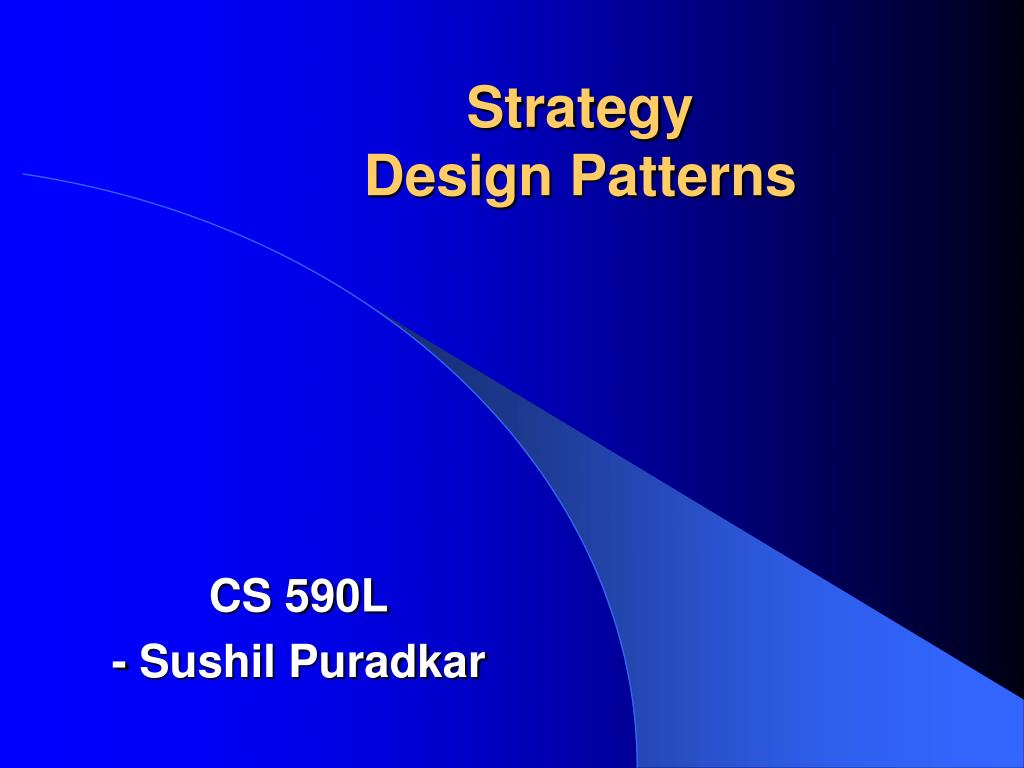 Strategy
Design Patterns

CS 590L
- Sushil Puradkar